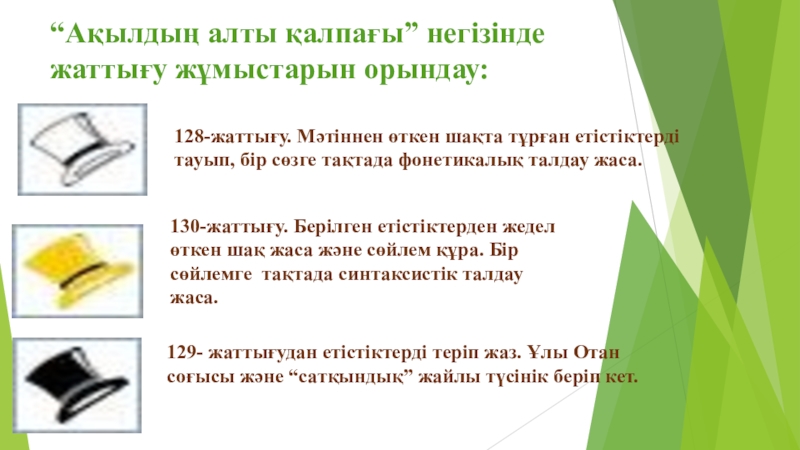 “Ақылдың алты қалпағы” негізінде жаттығу жұмыстарын орындау:

128-жаттығу. Мәтіннен өткен шақта тұрған етістіктерді тауып, бір сөзге тақтада фонетикалық талдау жаса.

130-жаттығу. Берілген етістіктерден жедел өткен шақ жаса және сөйлем құра. Бір сөйлемге тақтада синтаксистік талдау жаса.

129- жаттығудан етістіктерді теріп жаз. Ұлы Отан соғысы және “сатқындық” жайлы түсінік беріп кет.